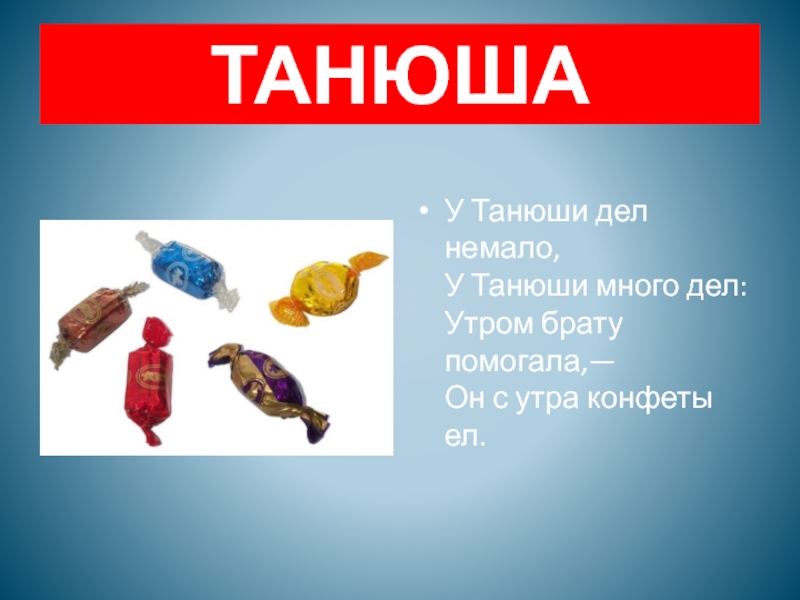 ТАНЮША

• У Танюши дел немало,
У Танюши много дел:
Утром брату помогала,—
Он с утра конфеты ел.